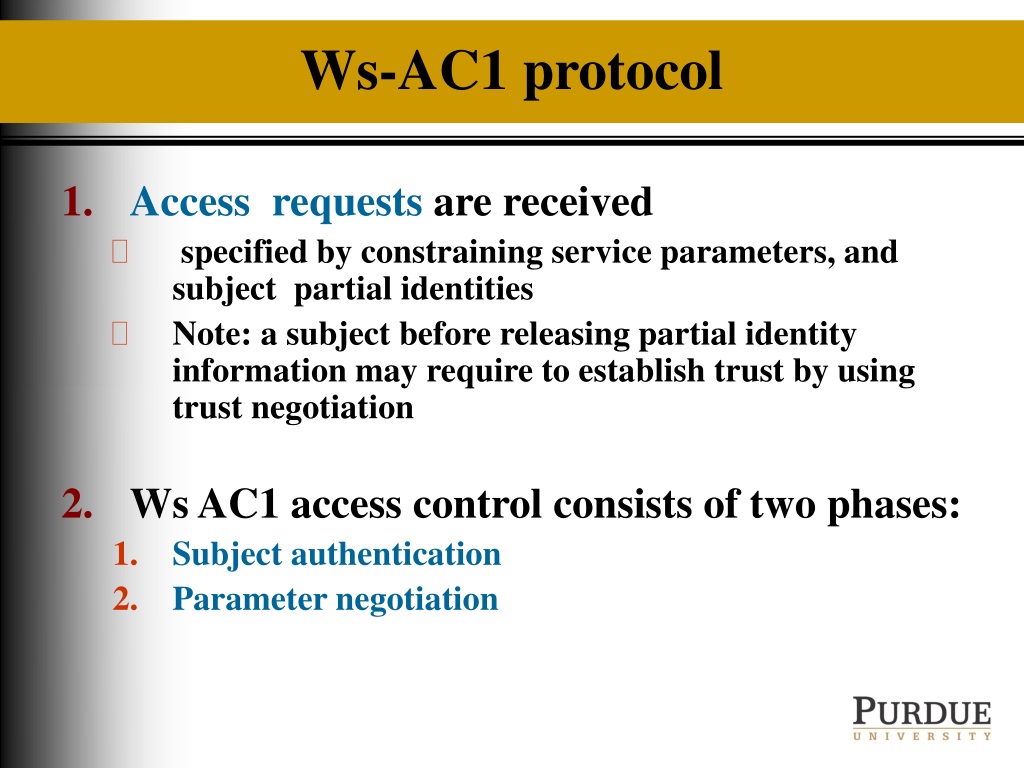 Ws-AC1 protocol

1. Access requests are received

specified by constraining service parameters, and subject partial identities

Note: a subject before releasing partial identity information may require to establish trust by using trust negotiation

2. Ws AC1 access control consists of two phases:

1. Subject authentication
2. Parameter negotiation

PURDUE
UNIVERSITY